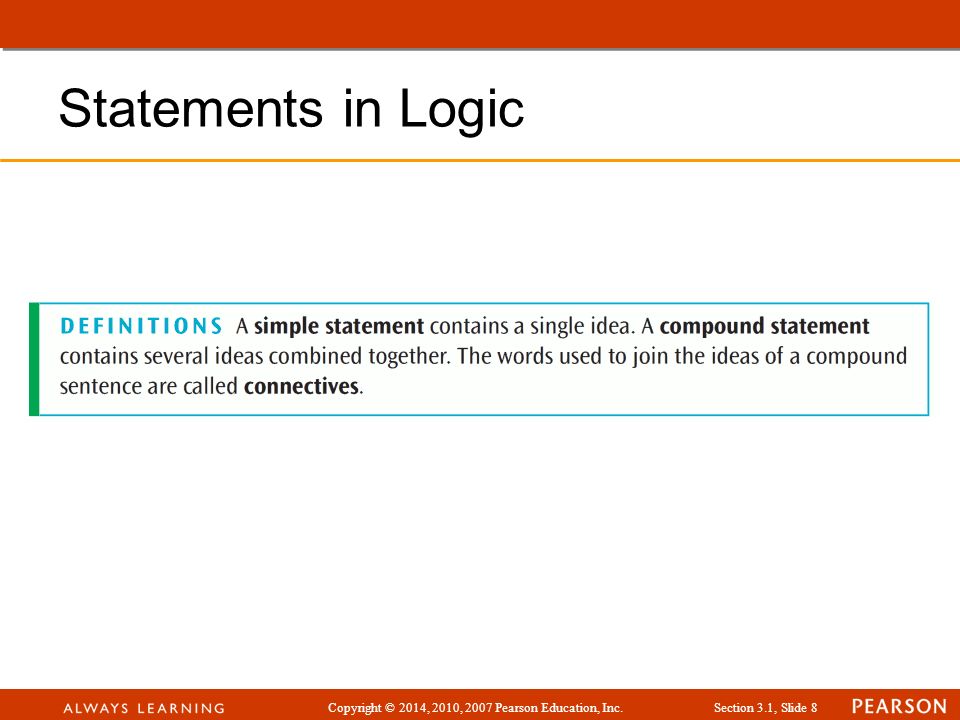 Statements in Logic

DEFINITIONS A simple statement contains a single idea. A compound statement contains several ideas combined together. The words used to join the ideas of a compound sentence are called connectives.

ALWAYS LEARNING Copyright © 2014, 2010, 2007 Pearson Education, Inc. Section 3.1, Slide 8 PEARSON